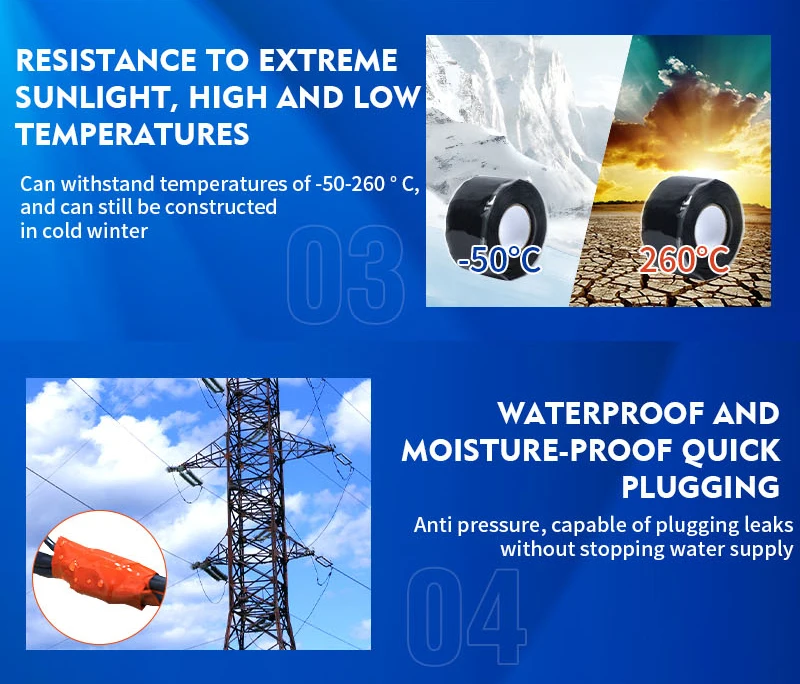 RESISTANCE TO EXTREME SUNLIGHT, HIGH AND LOW TEMPERATURES

Can withstand temperatures of -50-260 ° C, and can still be constructed in cold winter

03

-50°C

260°C

WATERPROOF AND MOISTURE-PROOF QUICK PLUGGING

Anti pressure, capable of plugging leaks without stopping water supply

04